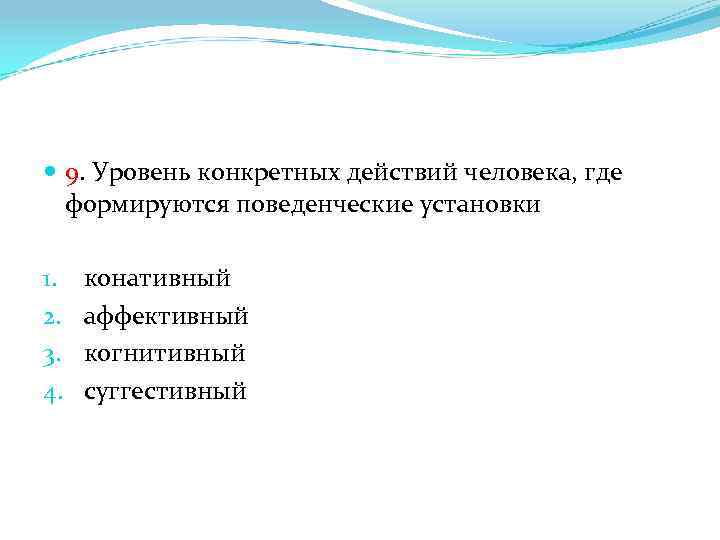 9. Уровень конкретных действий человека, где формируются поведенческие установки

1. конативный
2. аффективный
3. когнитивный
4. суггестивный